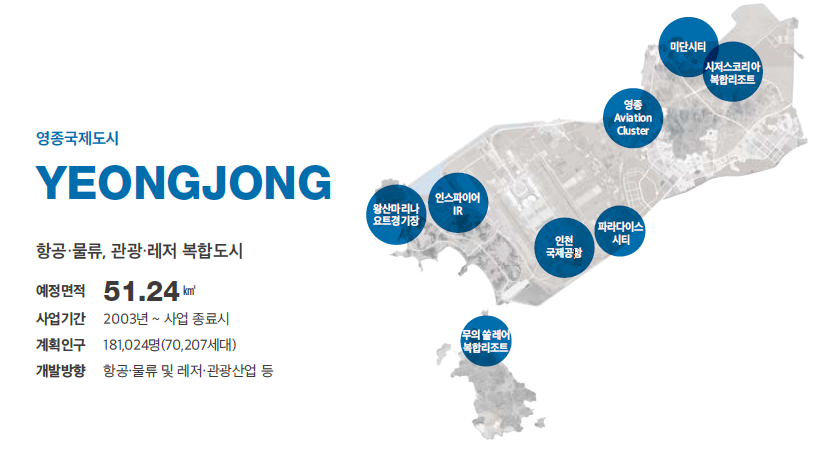 영종국제도시

YEONGJONG

항공·물류, 관광·레저 복합도시

예정면적 51.24 ㎢

사업기간 2003년 ~ 사업 종료시

계획인구 181,024명(70,207세대)

개발방향 항공·물류 및 레저·관광산업 등

미단시티

시저스코리아 복합리조트

영종 Aviation Cluster

왕산마리나 요트경기장

인스파이어 IR

인천 국제공항

파라다이스 시티

무의 쏠레어 복합리조트